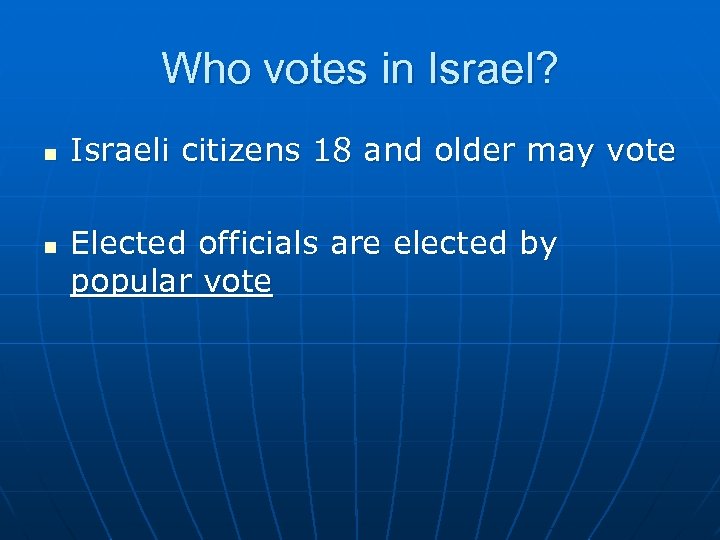 Who votes in Israel?

- Israeli citizens 18 and older may vote

- Elected officials are elected by popular vote